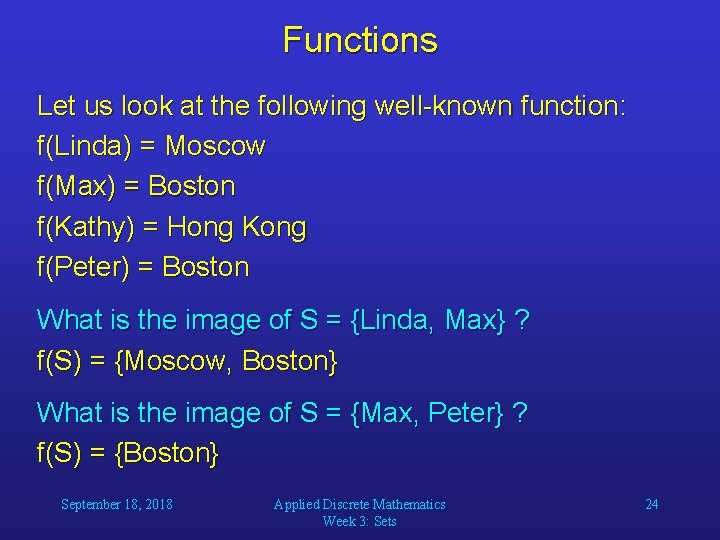 Functions

Let us look at the following well-known function:
f(Linda) = Moscow
f(Max) = Boston
f(Kathy) = Hong Kong
f(Peter) = Boston

What is the image of S = {Linda, Max} ?
f(S) = {Moscow, Boston}

What is the image of S = {Max, Peter} ?
f(S) = {Boston}

September 18, 2018

Applied Discrete Mathematics
Week 3: Sets

24